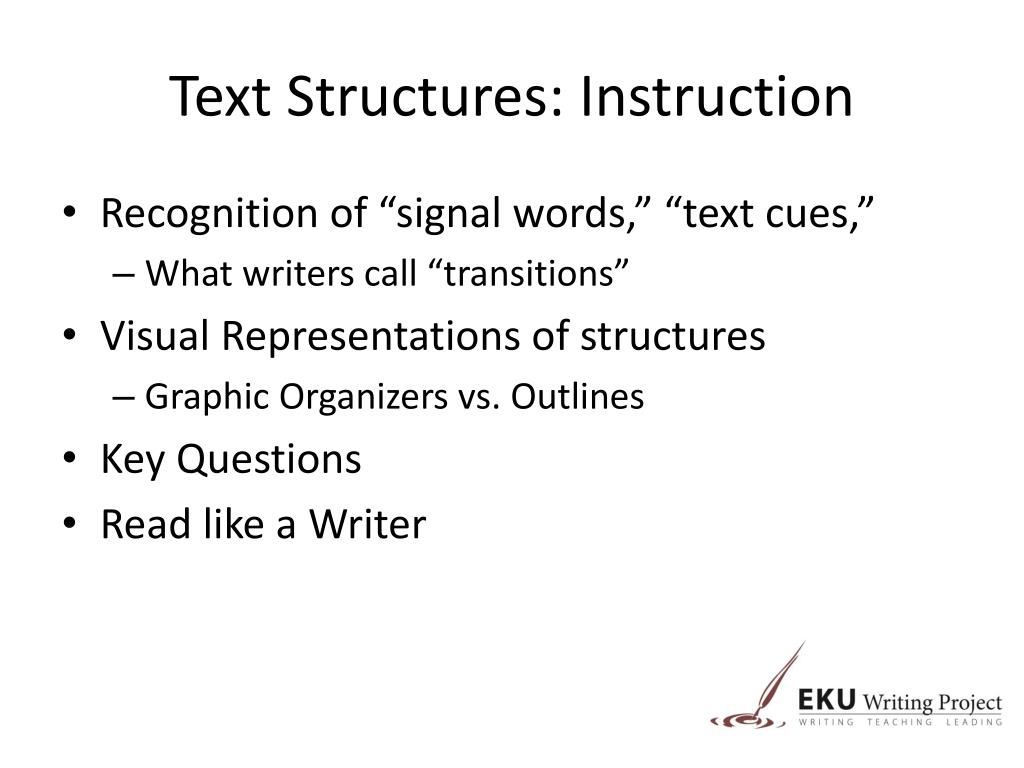 Text Structures: Instruction

• Recognition of “signal words,” “text cues,”
– What writers call “transitions”
• Visual Representations of structures
– Graphic Organizers vs. Outlines
• Key Questions
• Read like a Writer

EKU Writing Project
WRITING TEACHING LEADING